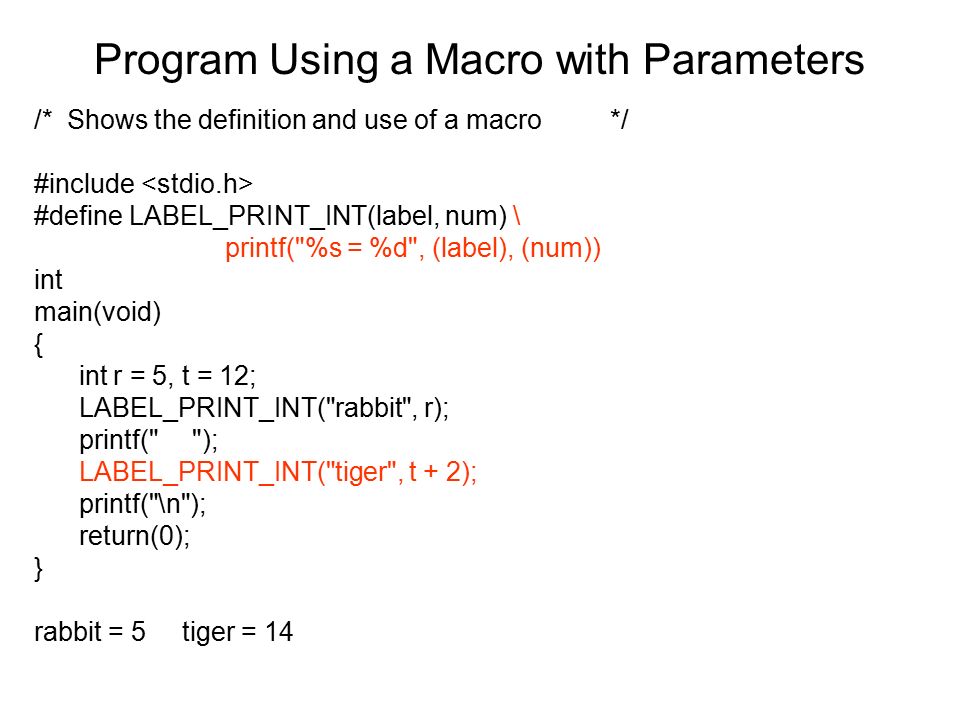 Program Using a Macro with Parameters

/* Shows the definition and use of a macro */

#include <stdio.h>
#define LABEL_PRINT_INT(label, num) \
printf("%s = %d", (label), (num))
int
main(void)
{
int r = 5, t = 12;
LABEL_PRINT_INT("rabbit", r);
printf(" ");
LABEL_PRINT_INT("tiger", t + 2);
printf("\n");
return(0);
}

rabbit = 5 tiger = 14